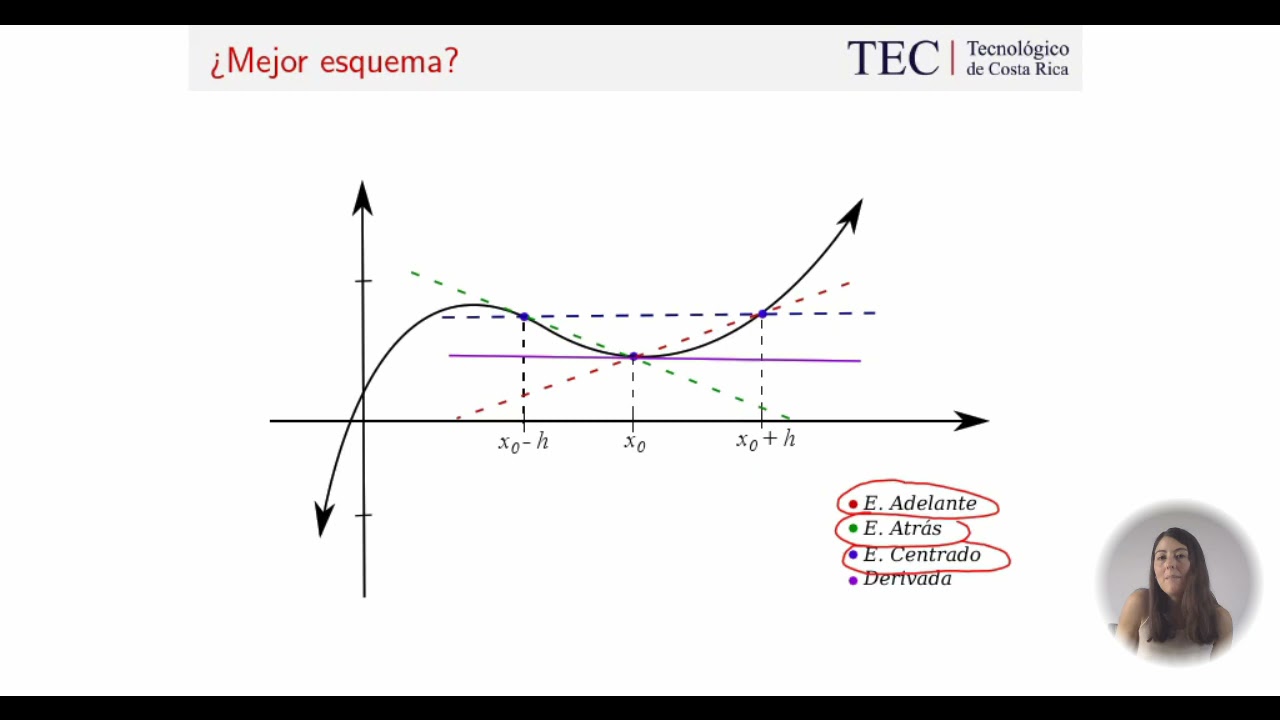 ¿Mejor esquema?

TEC | Tecnológico de Costa Rica

$x_0 - h$

$x_0$

$x_0 + h$

E. Adelante
E. Atrás
E. Centrado
Derivada